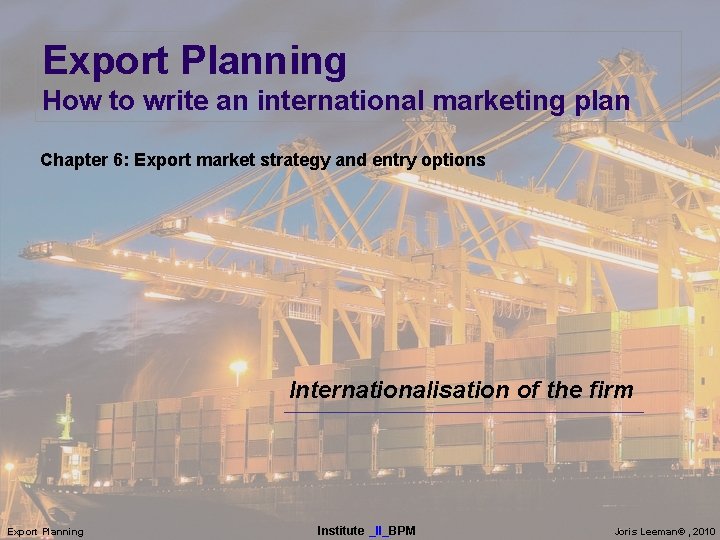 Export Planning
How to write an international marketing plan

Chapter 6: Export market strategy and entry options

Internationalisation of the firm

Export Planning

Institute _II_BPM

Joris Leeman® , 2010